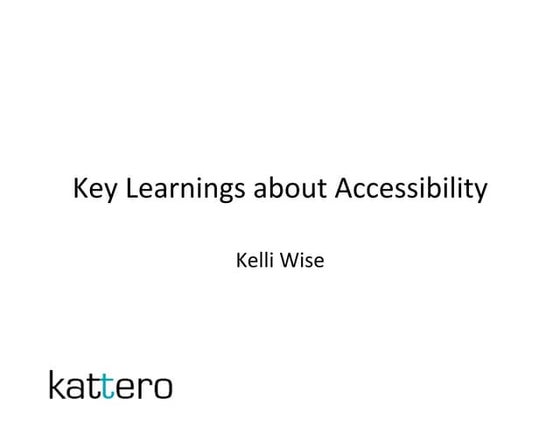 Key Learnings about Accessibility

Kelli Wise

kattero